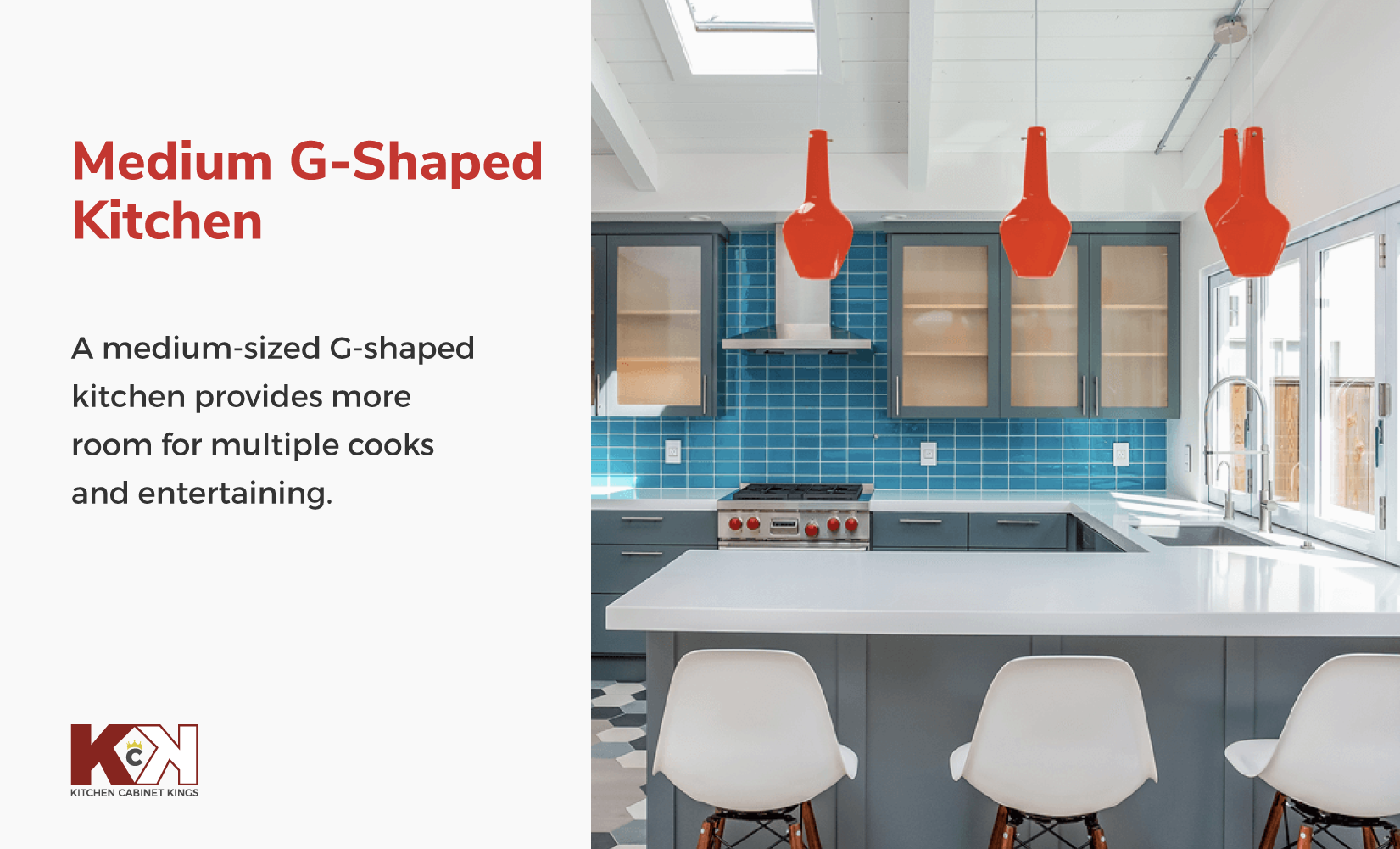 Medium G-Shaped Kitchen

A medium-sized G-shaped kitchen provides more room for multiple cooks and entertaining.

KCK
KITCHEN CABINET KINGS